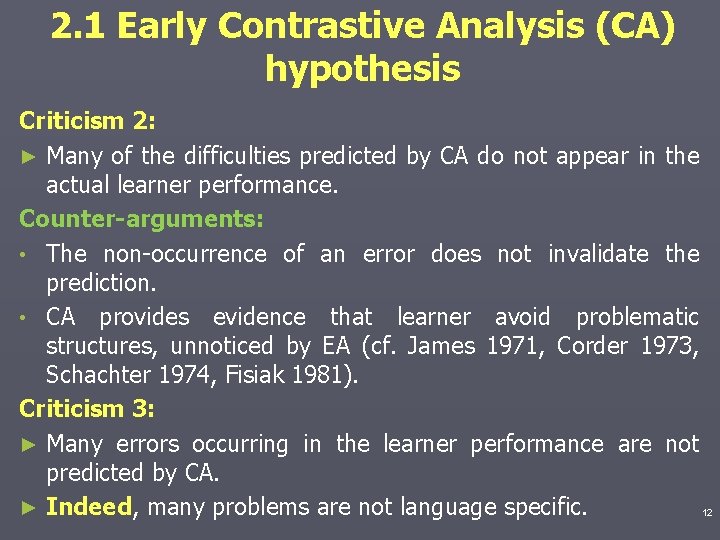 2.1 Early Contrastive Analysis (CA) hypothesis

Criticism 2:

► Many of the difficulties predicted by CA do not appear in the actual learner performance.

Counter-arguments:

• The non-occurrence of an error does not invalidate the prediction.

• CA provides evidence that learner avoid problematic structures, unnoticed by EA (cf. James 1971, Corder 1973, Schachter 1974, Fisiak 1981).

Criticism 3:

► Many errors occurring in the learner performance are not predicted by CA.

► Indeed, many problems are not language specific.

12